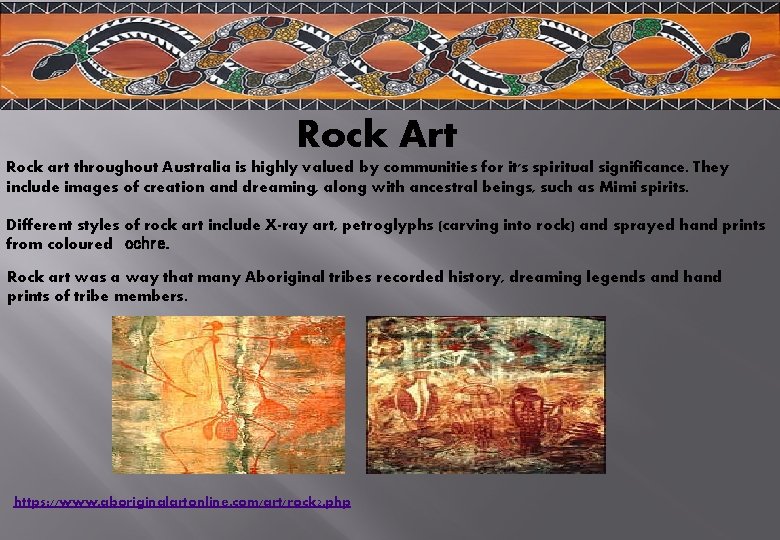 Rock Art

Rock art throughout Australia is highly valued by communities for it's spiritual significance. They include images of creation and dreaming, along with ancestral beings, such as Mimi spirits.

Different styles of rock art include X-ray art, petroglyphs (carving into rock) and sprayed hand prints from coloured ochre.

Rock art was a way that many Aboriginal tribes recorded history, dreaming legends and hand prints of tribe members.

https://www.aboriginalartonline.com/art/rock2.php